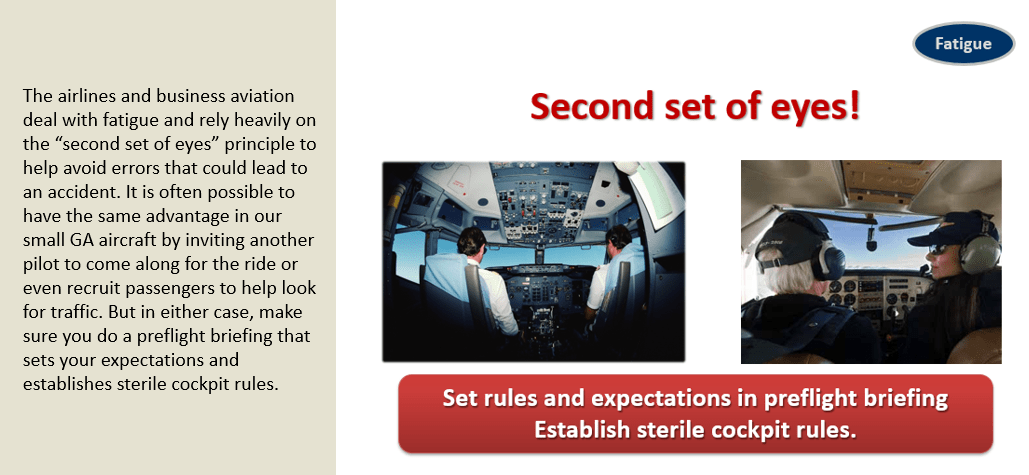 The airlines and business aviation deal with fatigue and rely heavily on the “second set of eyes” principle to help avoid errors that could lead to an accident. It is often possible to have the same advantage in our small GA aircraft by inviting another pilot to come along for the ride or even recruit passengers to help look for traffic. But in either case, make sure you do a preflight briefing that sets your expectations and establishes sterile cockpit rules.

Fatigue

Second set of eyes!

Set rules and expectations in preflight briefing
Establish sterile cockpit rules.